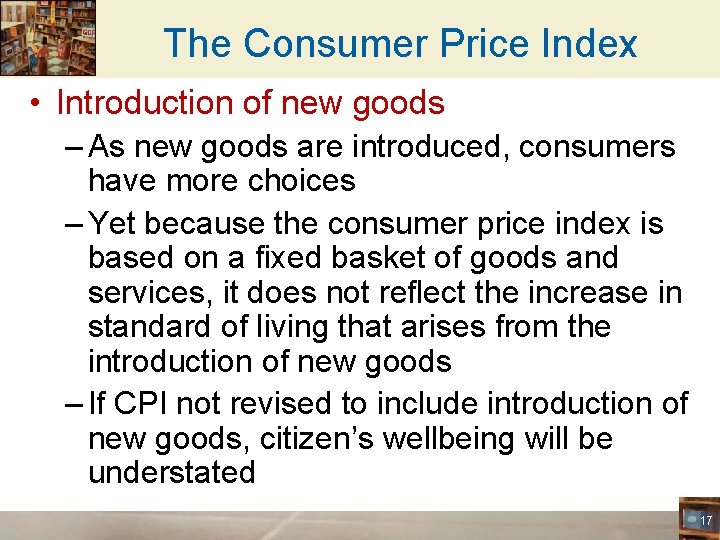 The Consumer Price Index

• Introduction of new goods

– As new goods are introduced, consumers have more choices

– Yet because the consumer price index is based on a fixed basket of goods and services, it does not reflect the increase in standard of living that arises from the introduction of new goods

– If CPI not revised to include introduction of new goods, citizen's wellbeing will be understated

17